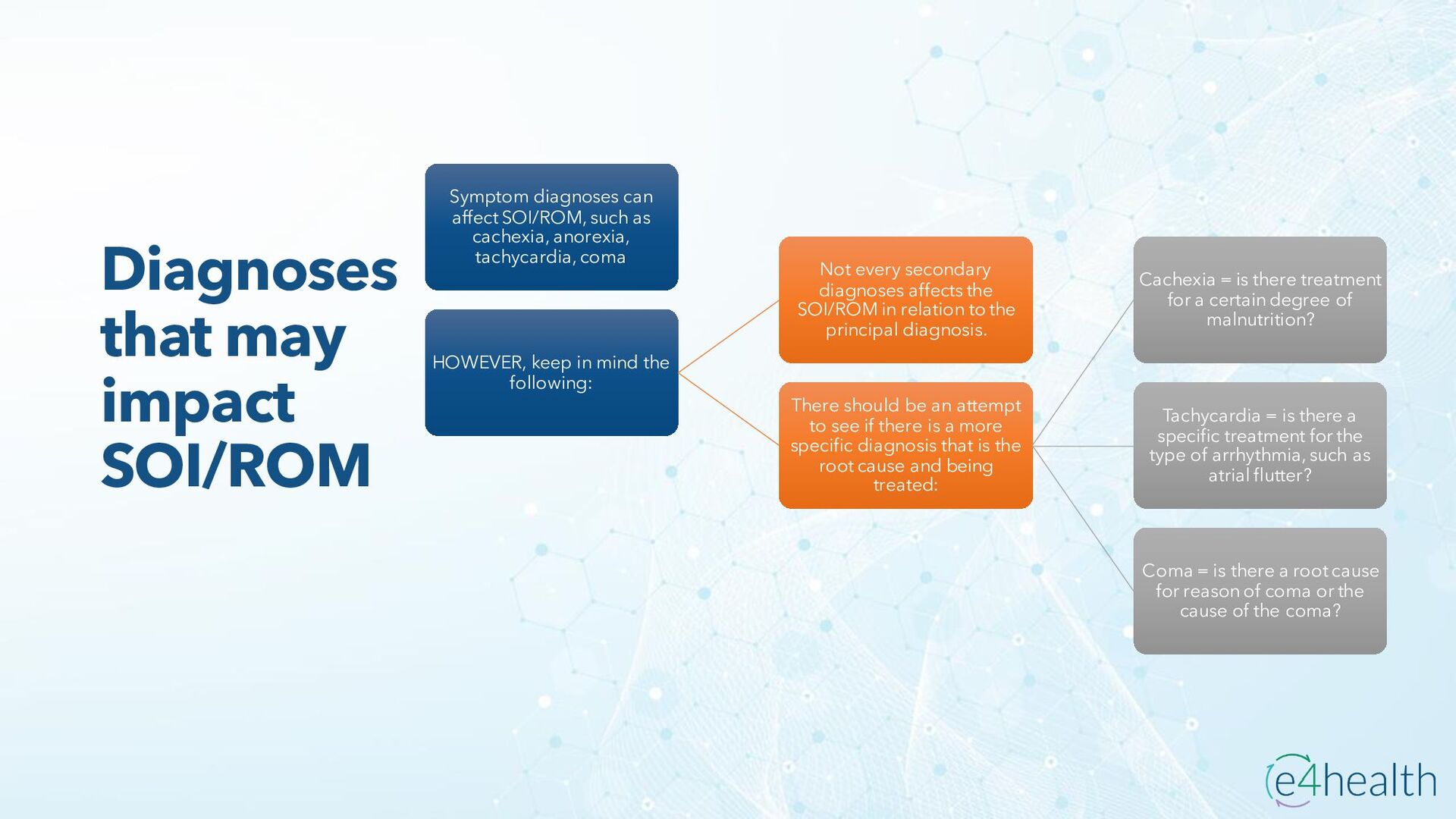 Diagnoses that may impact SOI/ROM

Symptom diagnoses can affect SOI/ROM, such as cachexia, anorexia, tachycardia, coma

HOWEVER, keep in mind the following:

Not every secondary diagnoses affects the SOI/ROM in relation to the principal diagnosis.

There should be an attempt to see if there is a more specific diagnosis that is the root cause and being treated:

Cachexia = is there treatment for a certain degree of malnutrition?

Tachycardia = is there a specific treatment for the type of arrhythmia, such as atrial flutter?

Coma = is there a root cause for reason of coma or the cause of the coma?

e4health